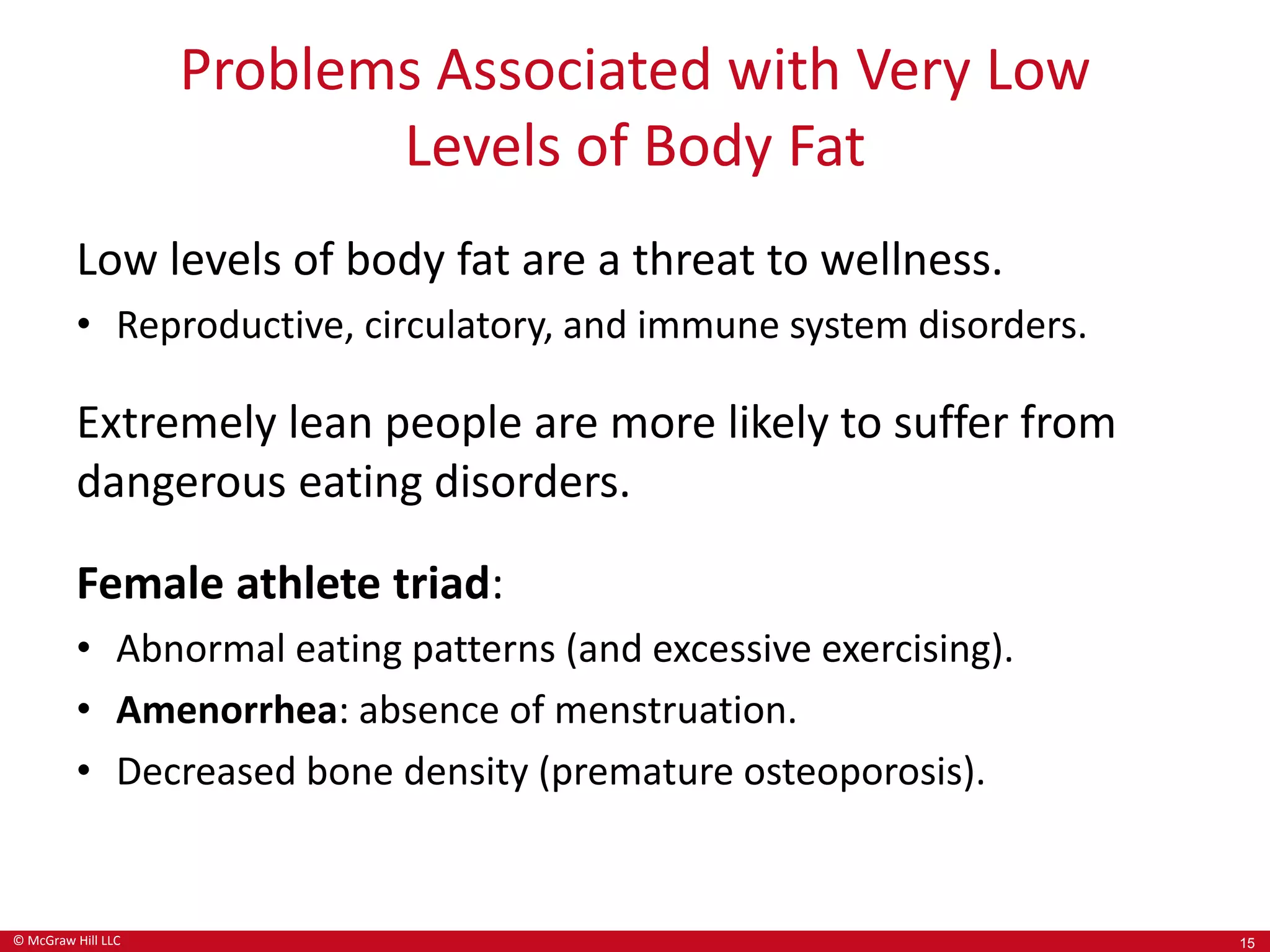 Problems Associated with Very Low Levels of Body Fat

Low levels of body fat are a threat to wellness.

• Reproductive, circulatory, and immune system disorders.

Extremely lean people are more likely to suffer from dangerous eating disorders.

Female athlete triad:

• Abnormal eating patterns (and excessive exercising).
• Amenorrhea: absence of menstruation.
• Decreased bone density (premature osteoporosis).

© McGraw Hill LLC

15